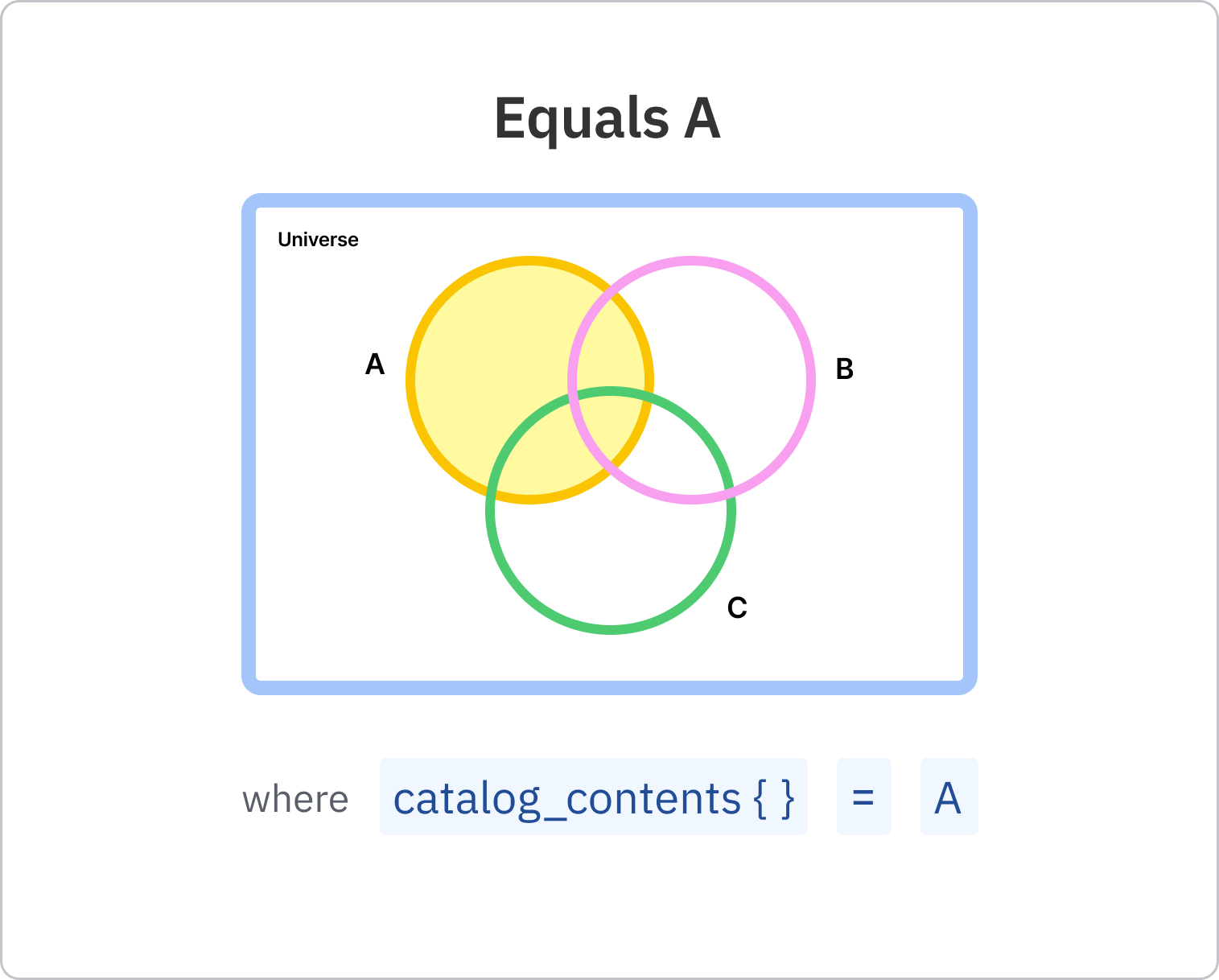 Equals A

Universe

A

B

C

where catalog_contents { } = A